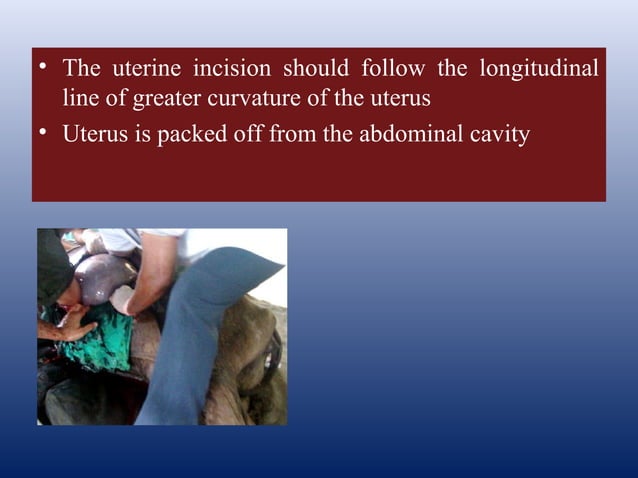 • The uterine incision should follow the longitudinal line of greater curvature of the uterus
• Uterus is packed off from the abdominal cavity